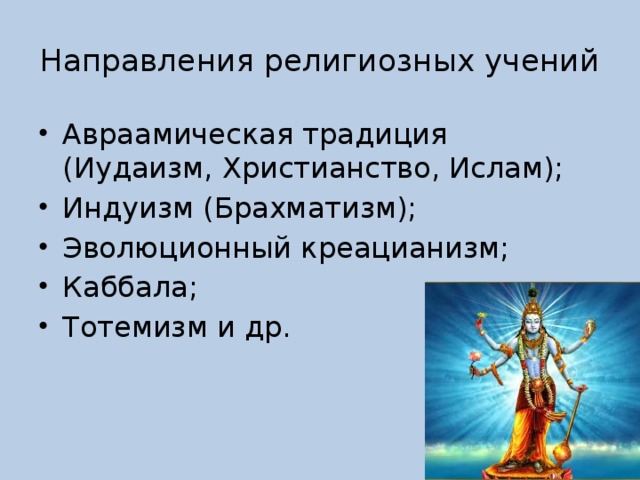 Направления религиозных учений

• Авраамическая традиция (Иудаизм, Христианство, Ислам);
• Индуизм (Брахматизм);
• Эволюционный креацианизм;
• Каббала;
• Тотемизм и др.